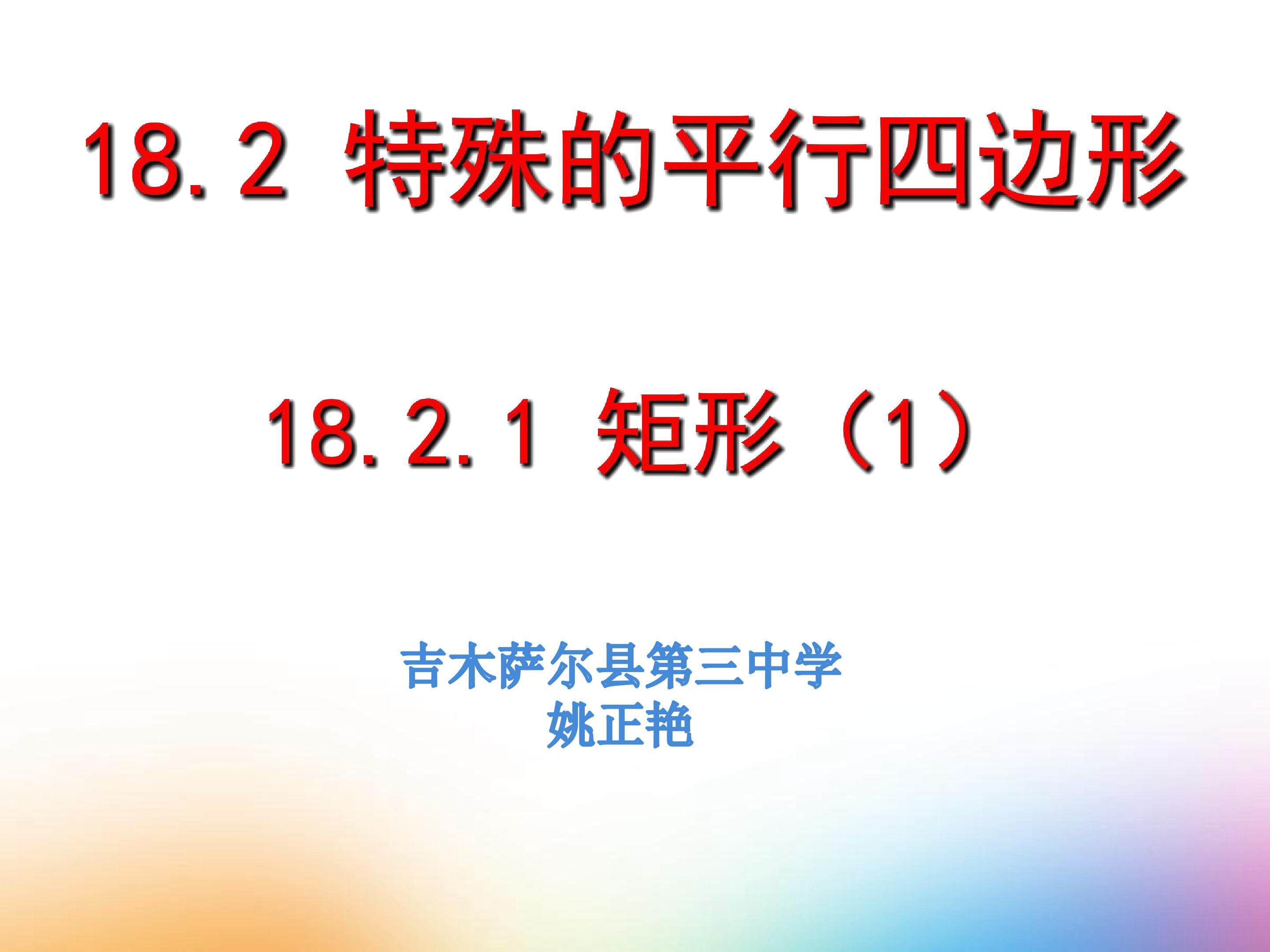 18.2 特殊的平行四边形

18.2.1 矩形（1）

吉木萨尔县第三中学
姚正艳